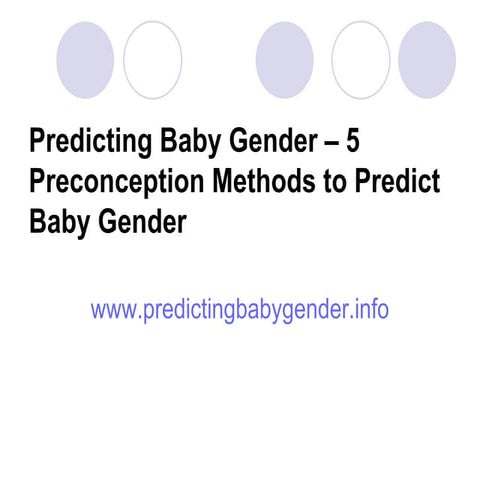 Predicting Baby Gender – 5 Preconception Methods to Predict Baby Gender

www.predictingbabygender.info